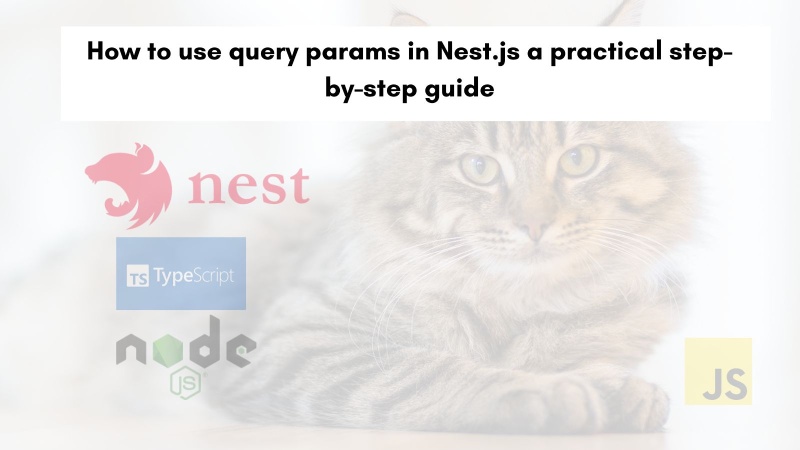 How to use query params in Nest.js a practical step-by-step guide

nest

TS TypeScript

node JS

JS